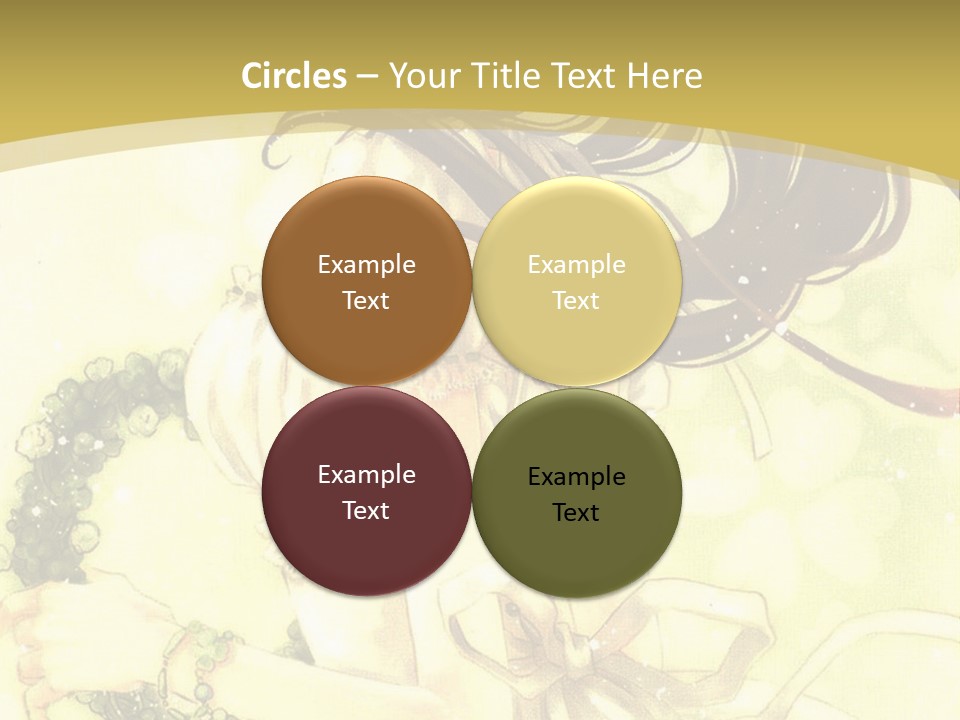 Circles – Your Title Text Here

Example Text

Example Text

Example Text

Example Text